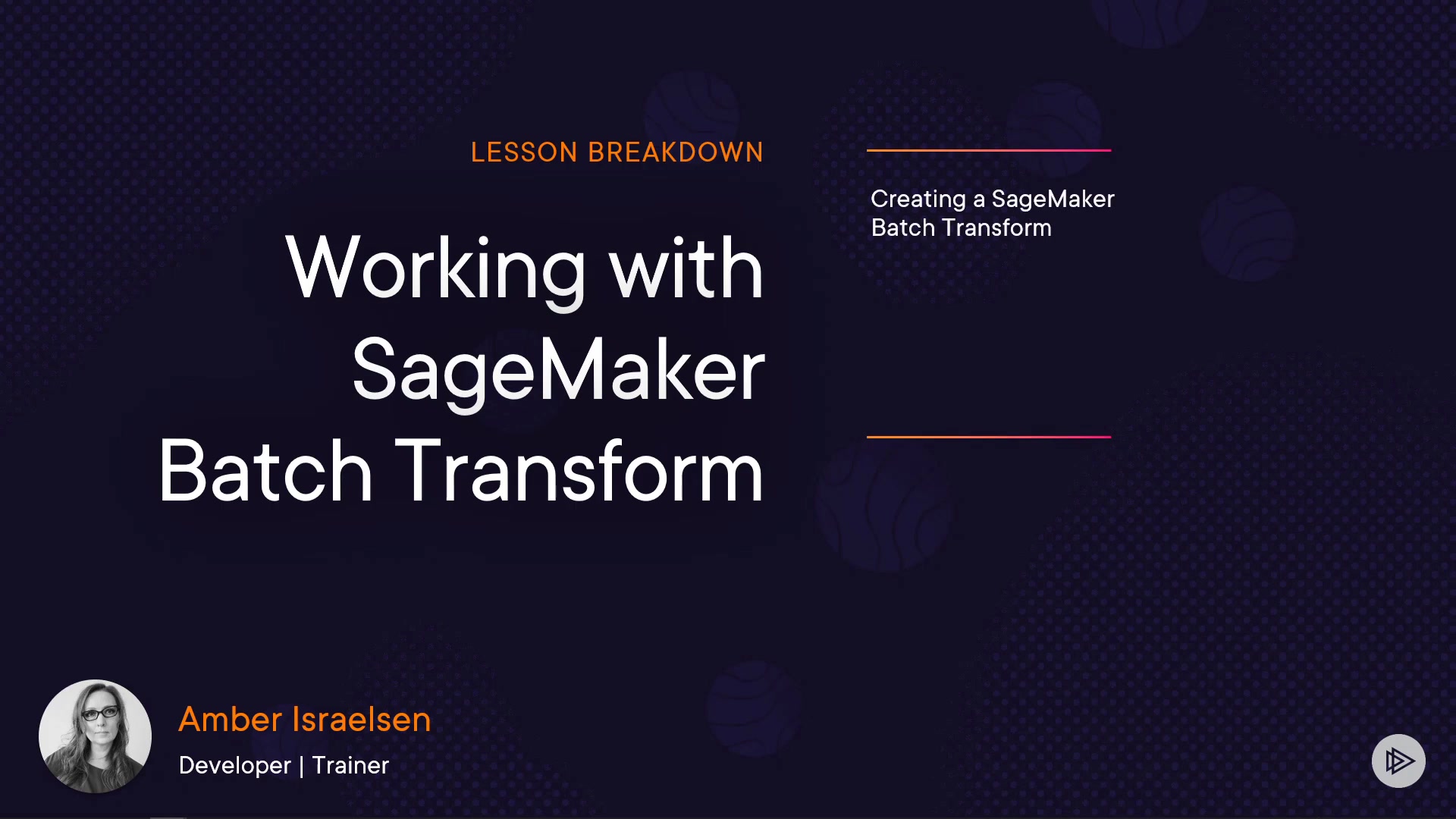 LESSON BREAKDOWN

Working with SageMaker Batch Transform

Creating a SageMaker Batch Transform

Amber Israelsen

Developer | Trainer